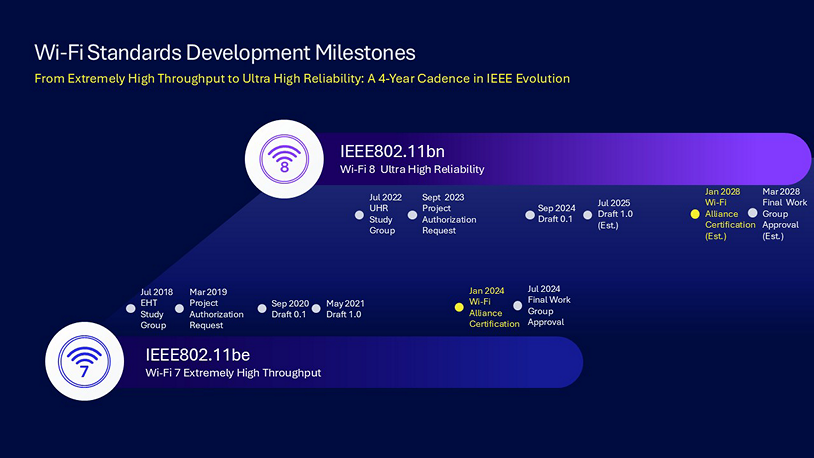 Wi-Fi Standards Development Milestones

From Extremely High Throughput to Ultra High Reliability: A 4-Year Cadence in IEEE Evolution

8

IEEE802.11bn
Wi-Fi 8 Ultra High Reliability

Jul 2022 UHR Study Group

Sept 2023 Project Authorization Request

Sep 2024 Draft 0.1

Jul 2025 Draft 1.0 (Est.)

Jan 2028 Wi-Fi Alliance Certification (Est.)

Mar 2028 Final Work Group Approval (Est.)

Jul 2018 EHT Study Group

Mar 2019 Project Authorization Request

Sep 2020 Draft 0.1

May 2021 Draft 1.0

Jan 2024 Wi-Fi Alliance Certification

Jul 2024 Final Work Group Approval

7

IEEE802.11be
Wi-Fi 7 Extremely High Throughput